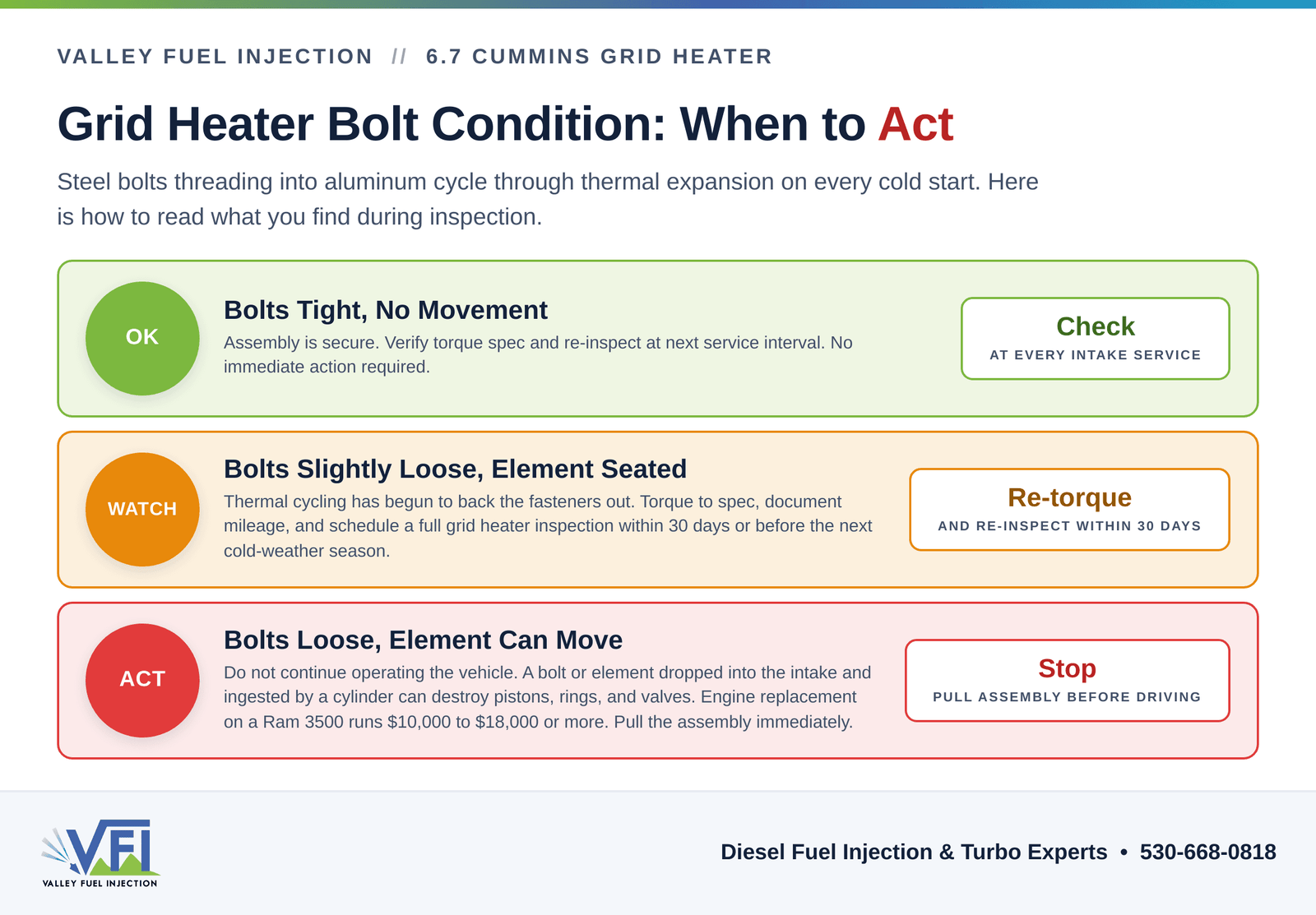 VALLEY FUEL INJECTION // 6.7 CUMMINS GRID HEATER

Grid Heater Bolt Condition: When to Act

Steel bolts threading into aluminum cycle through thermal expansion on every cold start. Here is how to read what you find during inspection.

OK

Bolts Tight, No Movement

Assembly is secure. Verify torque spec and re-inspect at next service interval. No immediate action required.

Check
AT EVERY INTAKE SERVICE

WATCH

Bolts Slightly Loose, Element Seated

Thermal cycling has begun to back the fasteners out. Torque to spec, document mileage, and schedule a full grid heater inspection within 30 days or before the next cold-weather season.

Re-torque
AND RE-INSPECT WITHIN 30 DAYS

ACT

Bolts Loose, Element Can Move

Do not continue operating the vehicle. A bolt or element dropped into the intake and ingested by a cylinder can destroy pistons, rings, and valves. Engine replacement on a Ram 3500 runs $10,000 to $18,000 or more. Pull the assembly immediately.

Stop
PULL ASSEMBLY BEFORE DRIVING

VFI
VALLEY FUEL INJECTION

Diesel Fuel Injection & Turbo Experts • 530-668-0818